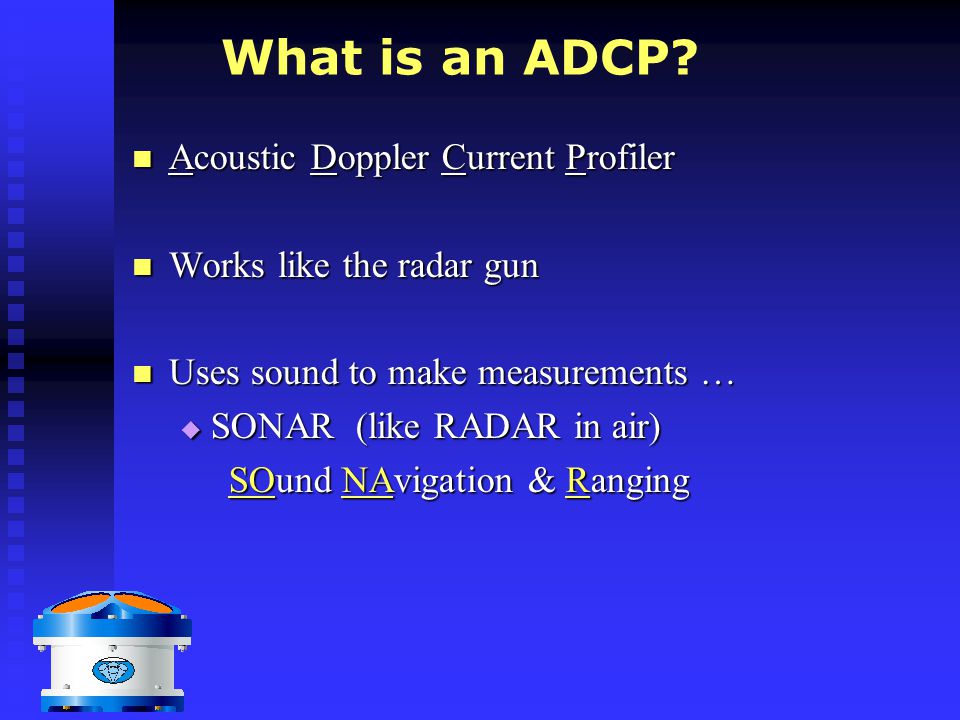 What is an ADCP?

Acoustic Doppler Current Profiler

Works like the radar gun

Uses sound to make measurements …

SONAR (like RADAR in air)

SOund NAvigation & Ranging